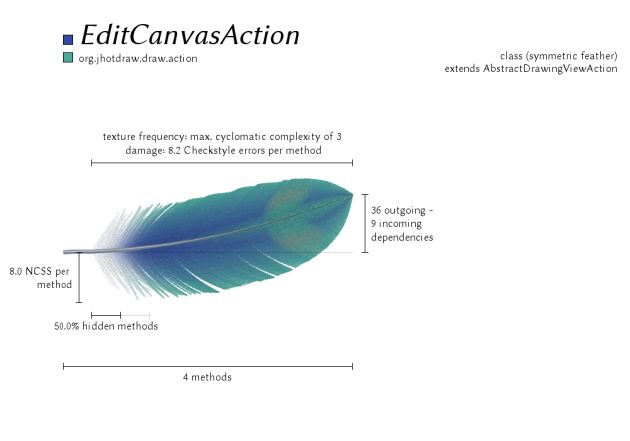 EditCanvasAction
org.jhotdraw.draw.action

class (symmetric feather)
extends AbstractDrawingViewAction

texture frequency: max. cyclomatic complexity of 3
damage: 8.2 Checkstyle errors per method

36 outgoing - 9 incoming dependencies

8.0 NCSS per method

50.0% hidden methods

4 methods